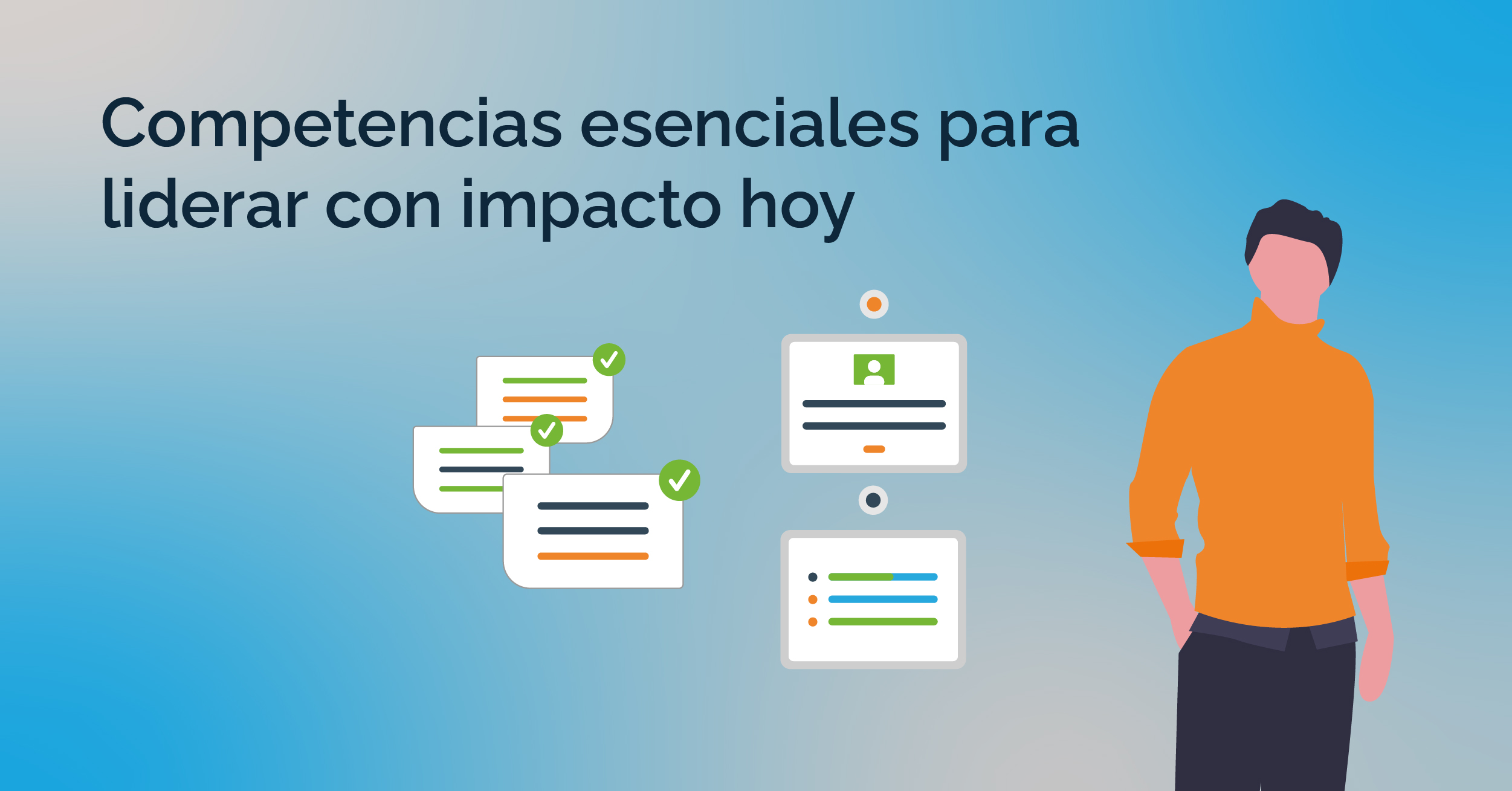 Competencias esenciales para liderar con impacto hoy